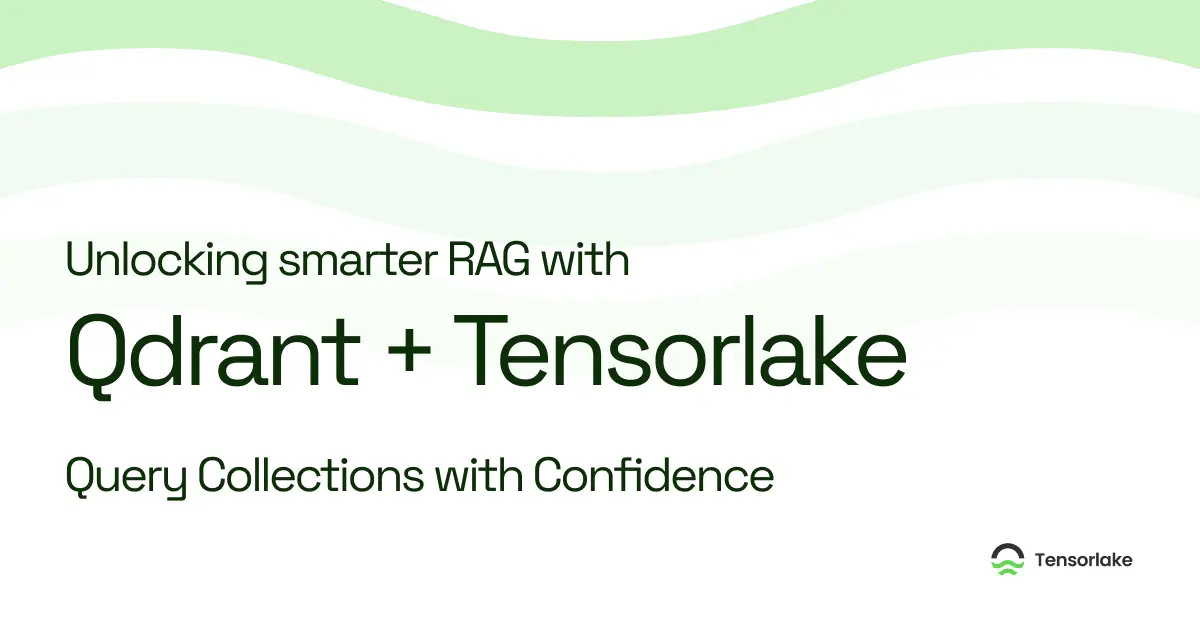 Unlocking smarter RAG with

Qdrant + Tensorlake

Query Collections with Confidence

Tensorlake